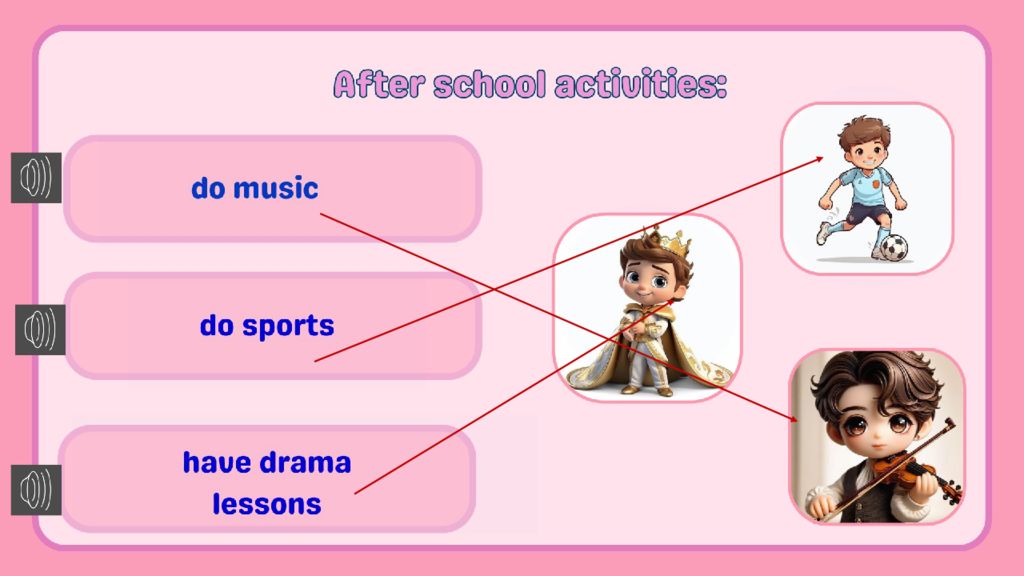 After school activities:

do music

do sports

have drama lessons